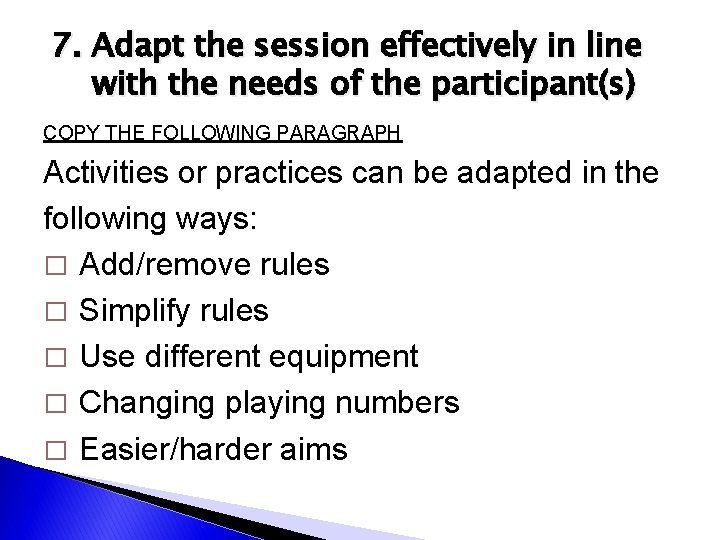 7. Adapt the session effectively in line with the needs of the participant(s)

COPY THE FOLLOWING PARAGRAPH

Activities or practices can be adapted in the following ways:

□ Add/remove rules
□ Simplify rules
□ Use different equipment
□ Changing playing numbers
□ Easier/harder aims